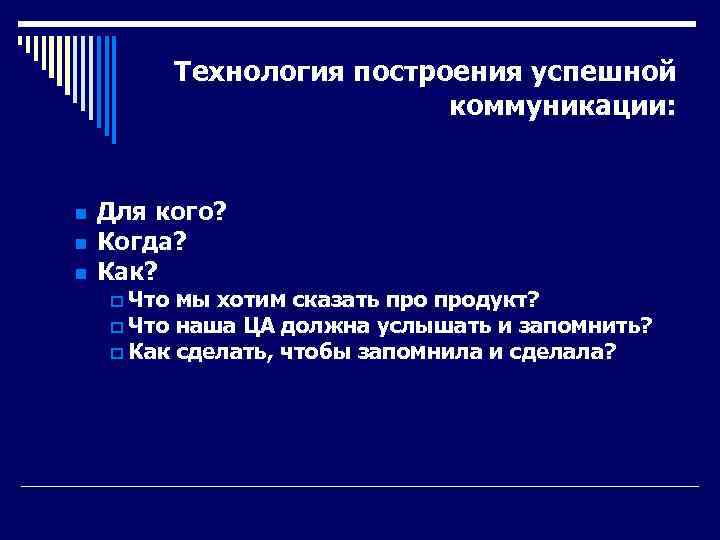 Технология построения успешной коммуникации:

- Для кого?
- Когда?
- Как?
  - Что мы хотим сказать про продукт?
  - Что наша ЦА должна услышать и запомнить?
  - Как сделать, чтобы запомнила и сделала?